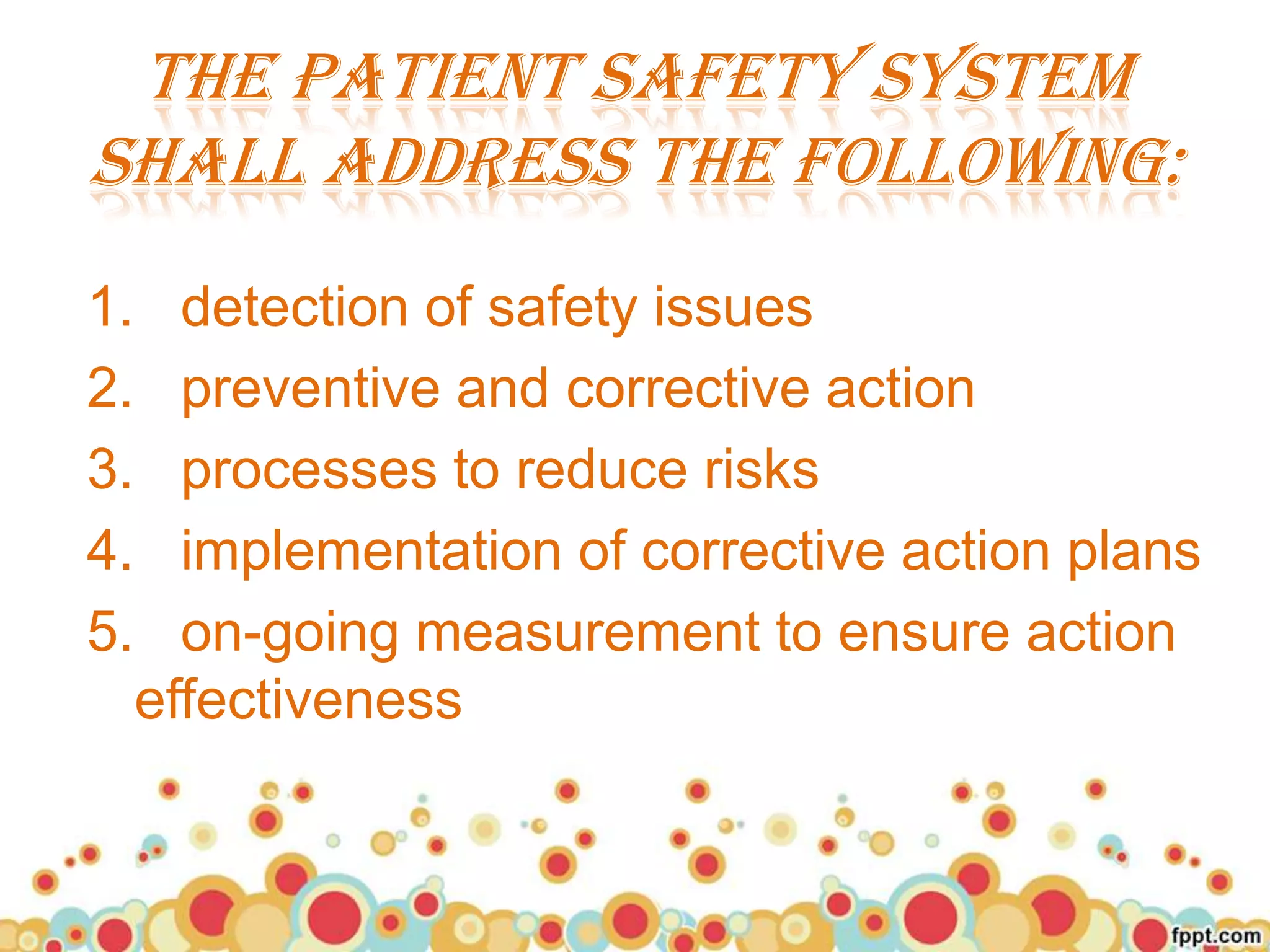 THE PATIENT SAFETY SYSTEM SHALL ADDRESS THE FOLLOWING:

1. detection of safety issues
2. preventive and corrective action
3. processes to reduce risks
4. implementation of corrective action plans
5. on-going measurement to ensure action effectiveness

fppt.com